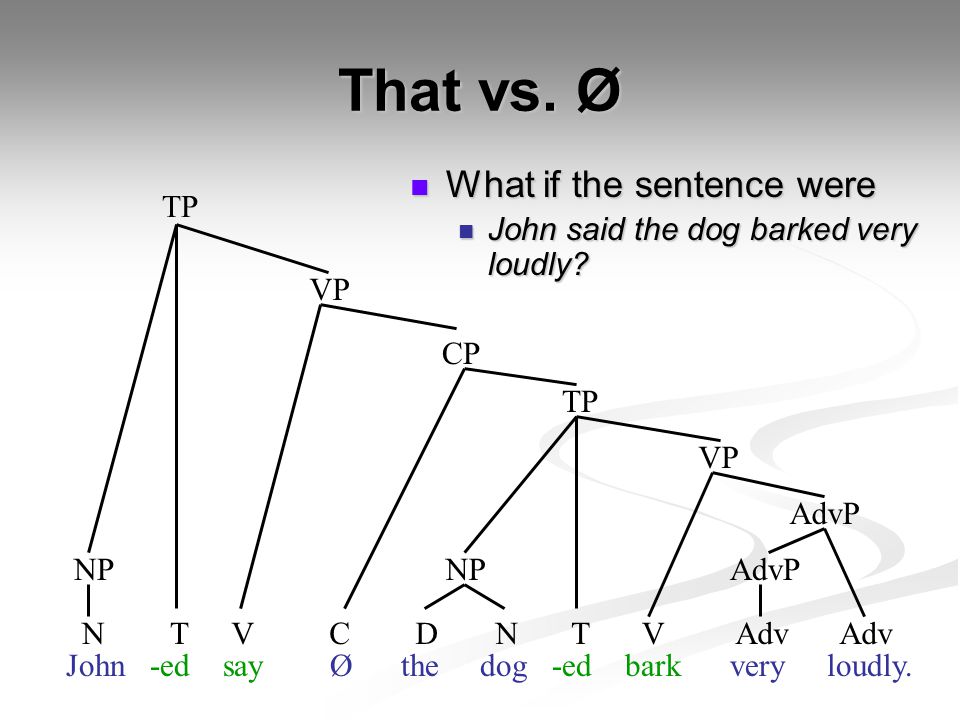 That vs. Ø

What if the sentence were

John said the dog barked very loudly?

TP
VP
CP
TP
VP
AdvP
NP
NP
AdvP
N T V C D N T V Adv Adv
John -ed say Ø the dog -ed bark very loudly.